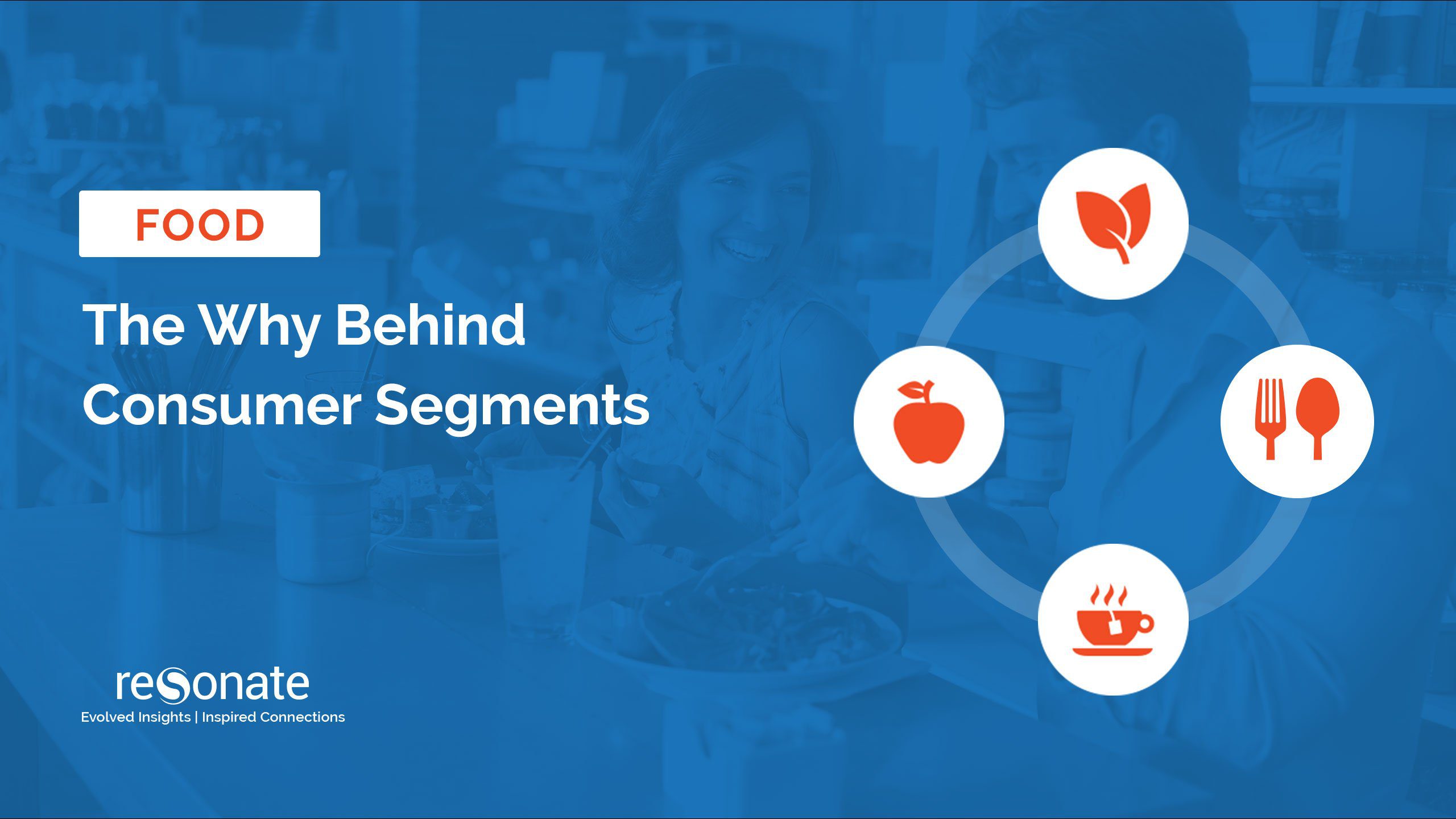 FOOD

The Why Behind Consumer Segments

resonate
Evolved Insights | Inspired Connections